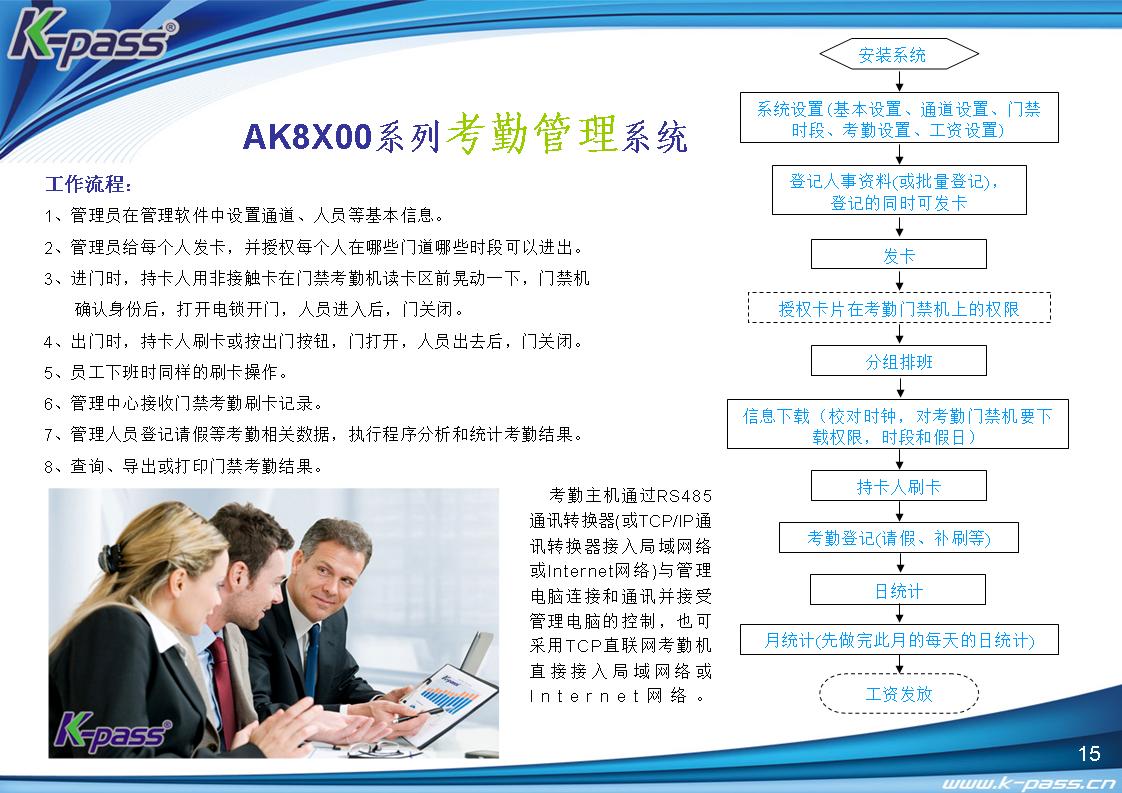 K-pass®

AK8X00系列考勤管理系统

工作流程：

1、管理员在管理软件中设置通道、人员等基本信息。

2、管理员给每个人发卡，并授权每个人在哪些门道哪些时段可以进出。

3、进门时，持卡人用非接触卡在门禁考勤机读卡区前晃动一下，门禁机确认身份后，打开电锁开门，人员进入后，门关闭。

4、出门时，持卡人刷卡或按出门按钮，门打开，人员出去后，门关闭。

5、员工下班时同样的刷卡操作。

6、管理中心接收门禁考勤刷卡记录。

7、管理人员登记请假等考勤相关数据，执行程序分析和统计考勤结果。

8、查询、导出或打印门禁考勤结果。

K-pass®

考勤主机通过RS485通讯转换器(或TCP/IP通讯转换器接入局域网络或Internet网络)与管理电脑连接和通讯并接受管理电脑的控制，也可采用TCP直联网考勤机直接接入局域网络或Internet网络。

安装系统

系统设置(基本设置、通道设置、门禁时段、考勤设置、工资设置)

登记人事资料(或批量登记)，登记的同时可发卡

发卡

授权卡片在考勤门禁机上的权限

分组排班

信息下载（校对时钟，对考勤门禁机要下载权限，时段和假日）

持卡人刷卡

考勤登记(请假、补刷等)

日统计

月统计(先做完此月的每天的日统计)

工资发放

15

www.k-pass.cn